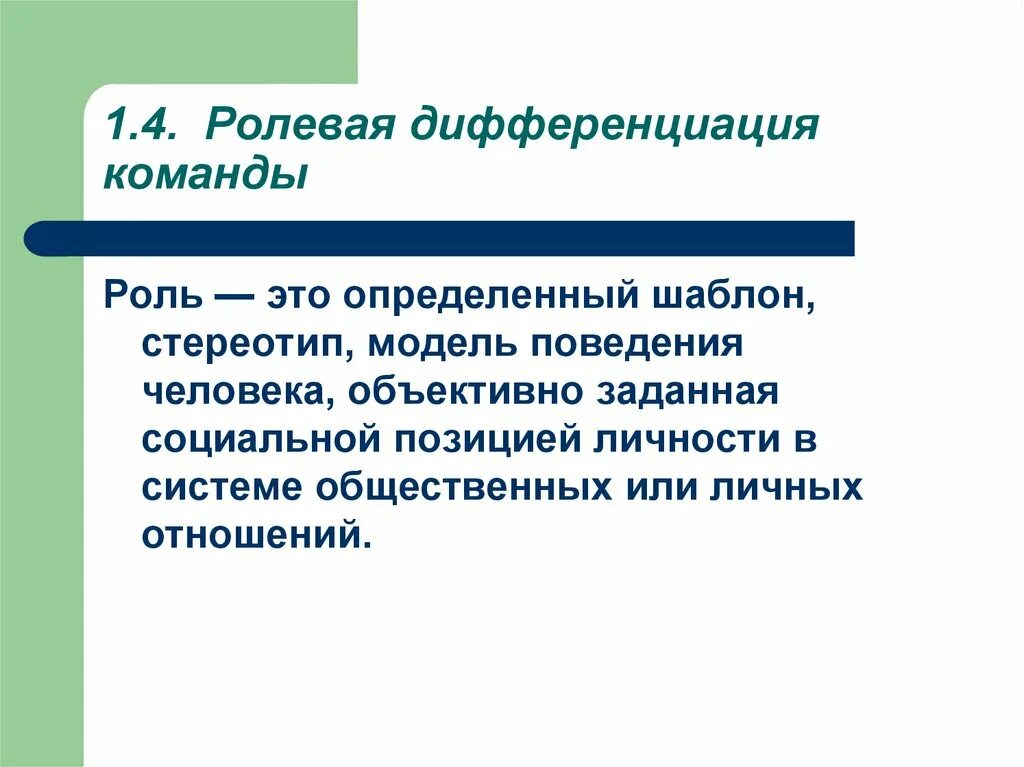 1.4. Ролевая дифференциация команды

Роль — это определенный шаблон, стереотип, модель поведения человека, объективно заданная социальной позицией личности в системе общественных или личных отношений.